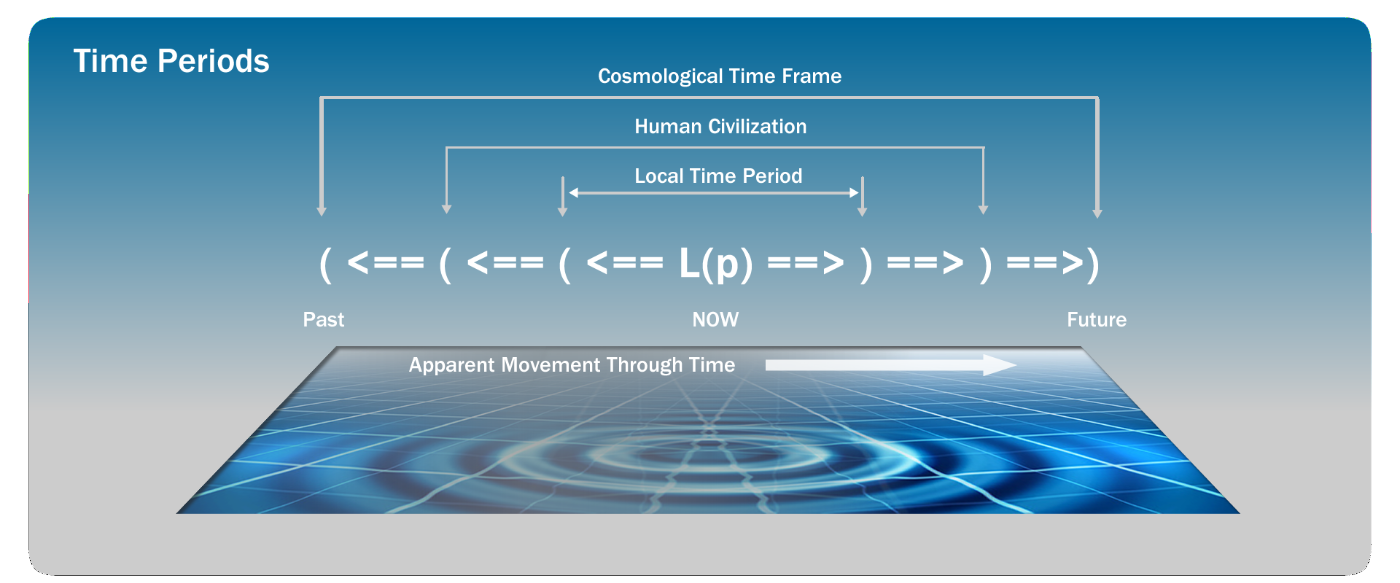 Time Periods

Cosmological Time Frame

Human Civilization

Local Time Period

( <== ( <== ( <== L(p) ==> ) ==> ) ==>)

Past

NOW

Future

Apparent Movement Through Time